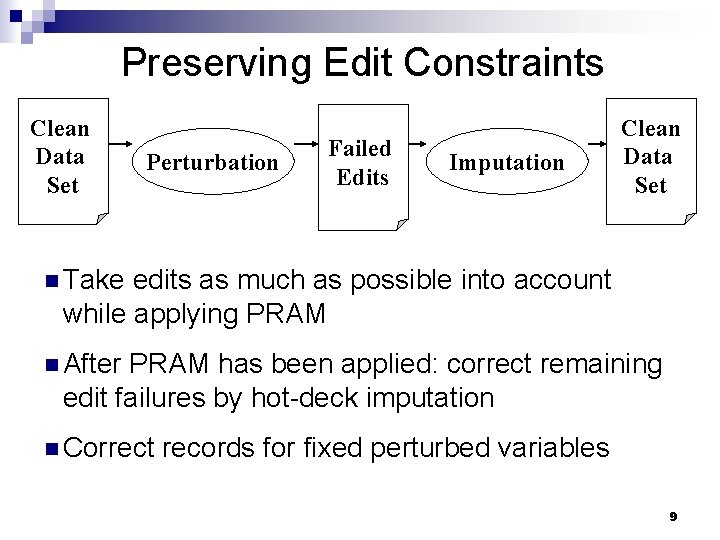 Preserving Edit Constraints

Clean Data Set

Perturbation

Failed Edits

Imputation

Clean Data Set

Take edits as much as possible into account while applying PRAM

After PRAM has been applied: correct remaining edit failures by hot-deck imputation

Correct records for fixed perturbed variables

9